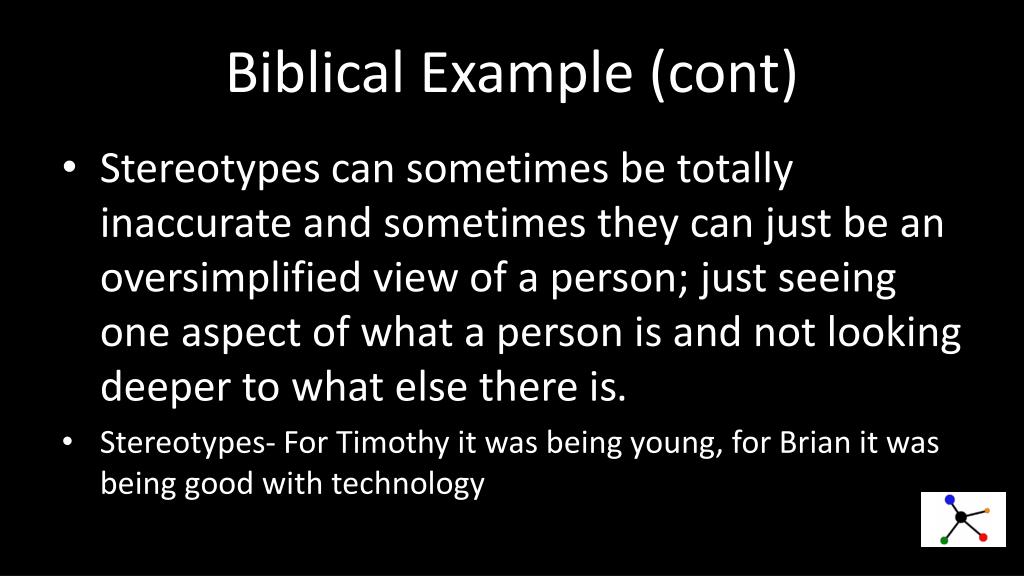 Biblical Example (cont)

• Stereotypes can sometimes be totally inaccurate and sometimes they can just be an oversimplified view of a person; just seeing one aspect of what a person is and not looking deeper to what else there is.

• Stereotypes- For Timothy it was being young, for Brian it was being good with technology